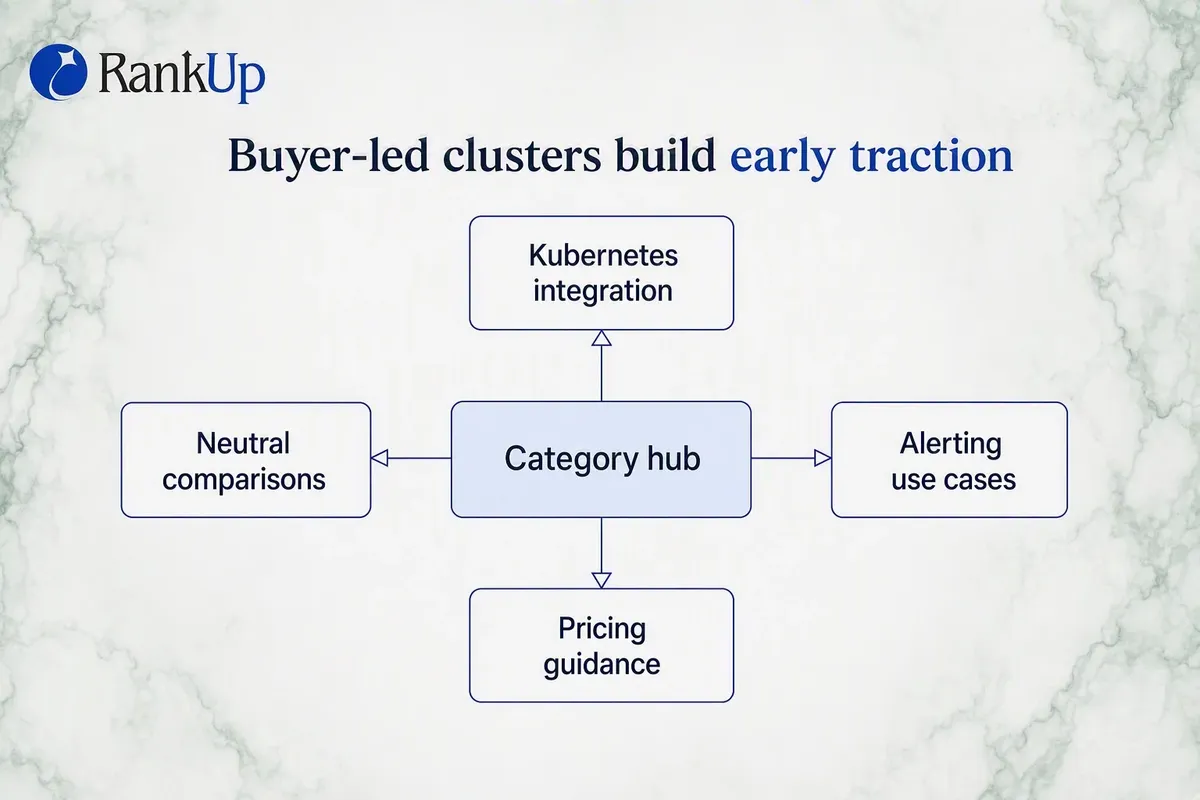 RankUp

Buyer-led clusters build early traction

Kubernetes integration

Neutral comparisons

Category hub

Alerting use cases

Pricing guidance